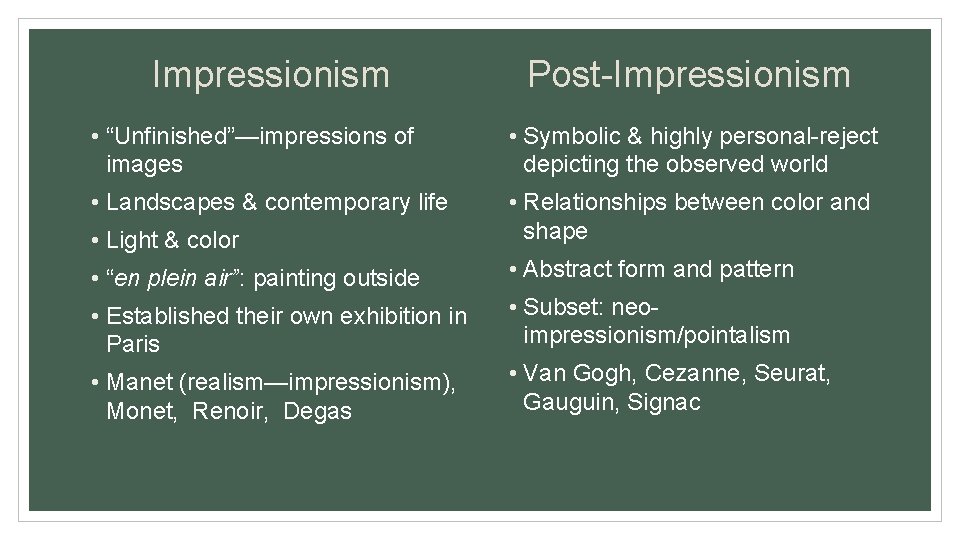 Impressionism

• “Unfinished”—impressions of images

• Landscapes & contemporary life

• Light & color

• “en plein air”: painting outside

• Established their own exhibition in Paris

• Manet (realism—impressionism), Monet, Renoir, Degas

Post-Impressionism

• Symbolic & highly personal-reject depicting the observed world

• Relationships between color and shape

• Abstract form and pattern

• Subset: neo-impressionism/pointalism

• Van Gogh, Cezanne, Seurat, Gauguin, Signac